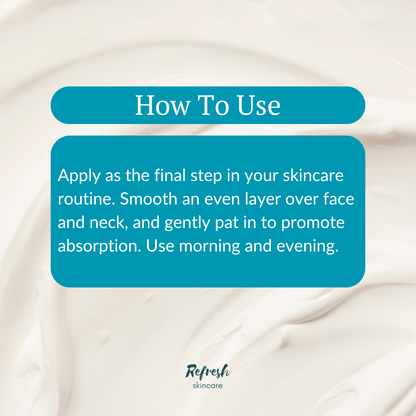 How To Use

Apply as the final step in your skincare routine. Smooth an even layer over face and neck, and gently pat in to promote absorption. Use morning and evening.

Refresh
skincare